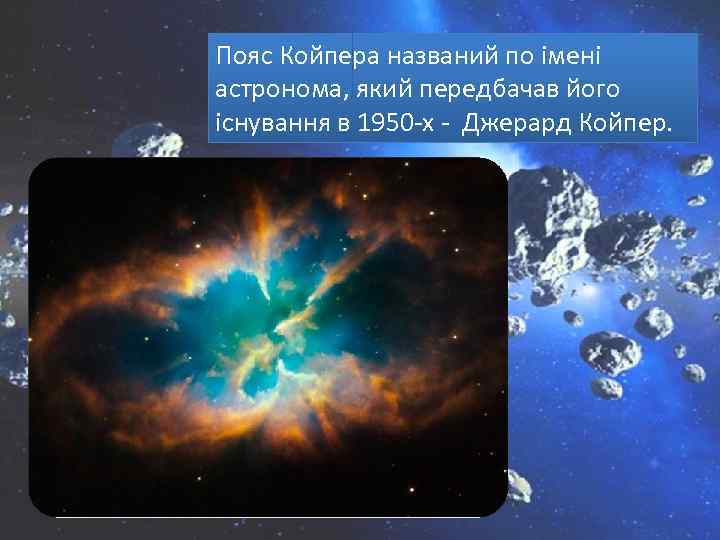 Пояс Койпера названий по імені астронома, який передбачав його існування в 1950-х -  Джерард Койпер.